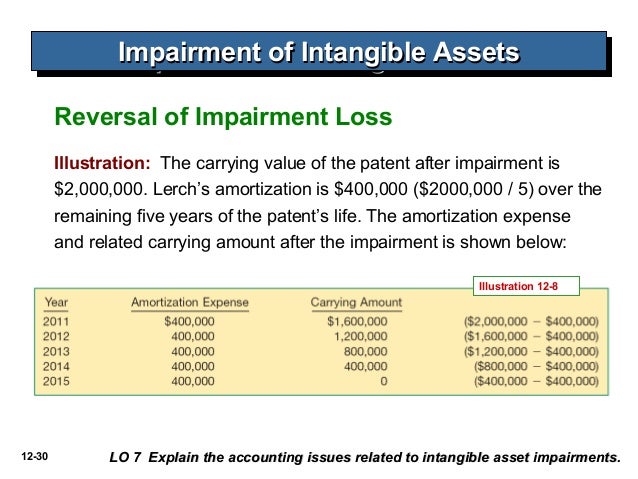 Impairment of Intangible Assets

Reversal of Impairment Loss

Illustration: The carrying value of the patent after impairment is \$2,000,000. Lerch's amortization is \$400,000 (\$2000,000 / 5) over the remaining five years of the patent's life. The amortization expense and related carrying amount after the impairment is shown below:

Illustration 12-8

| Year | Amortization Expense | Carrying Amount | |
|---|---|---|---|
| 2011 | \$400,000 | \$1,600,000 | (\$2,000,000 − \$400,000) |
| 2012 | 400,000 | 1,200,000 | (\$1,600,000 − \$400,000) |
| 2013 | 400,000 | 800,000 | (\$1,200,000 − \$400,000) |
| 2014 | 400,000 | 400,000 | (\$800,000 − \$400,000) |
| 2015 | 400,000 | 0 | (\$400,000 − \$400,000) |

12-30

LO 7 Explain the accounting issues related to intangible asset impairments.